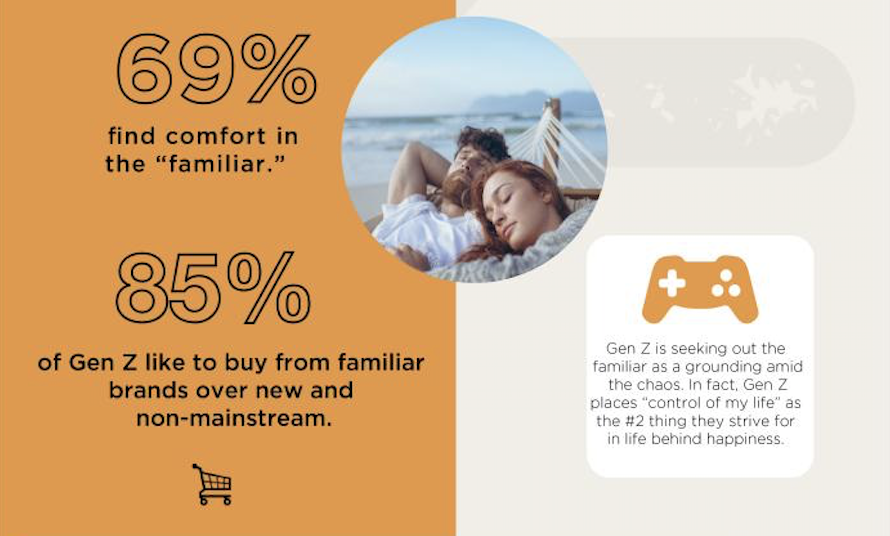 69%

find comfort in the “familiar.”

85%

of Gen Z like to buy from familiar brands over new and non-mainstream.

Gen Z is seeking out the familiar as a grounding amid the chaos. In fact, Gen Z places “control of my life” as the #2 thing they strive for in life behind happiness.